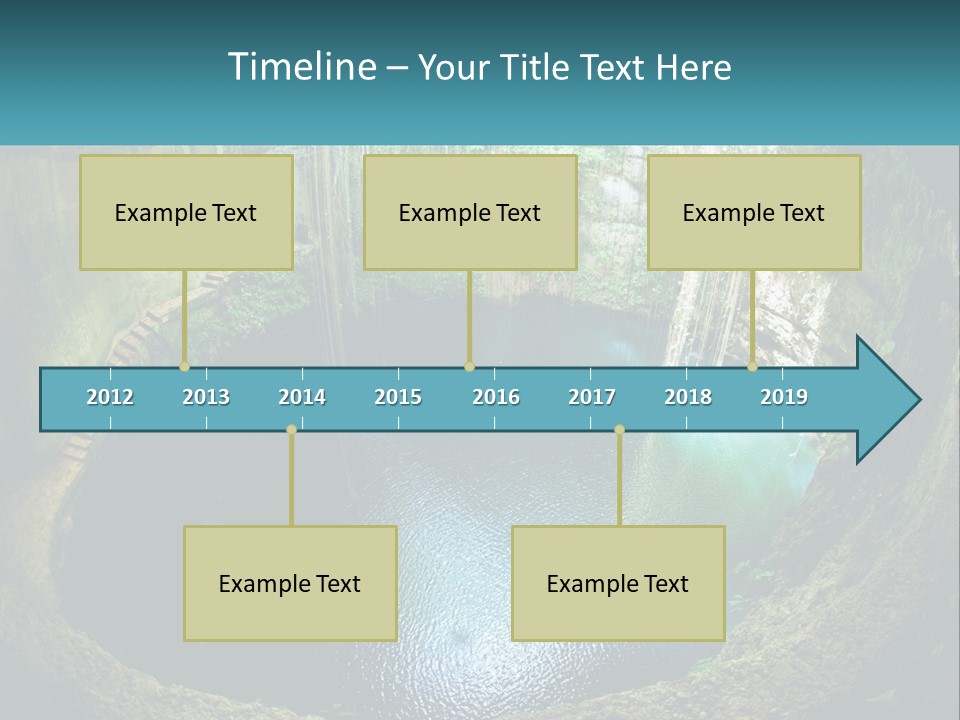 Timeline – Your Title Text Here

Example Text

Example Text

Example Text

2012 2013 2014 2015 2016 2017 2018 2019

Example Text

Example Text